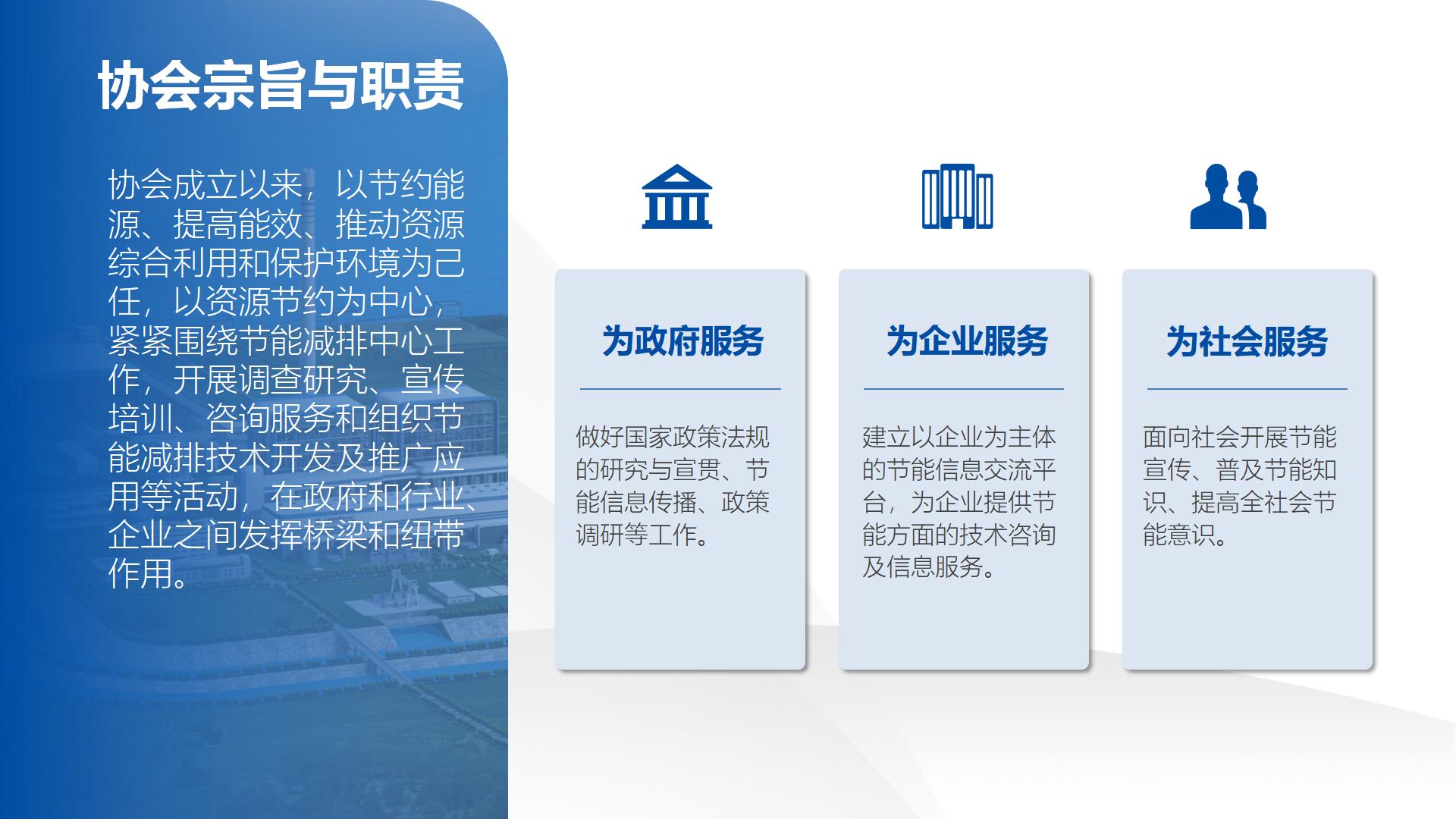 协会宗旨与职责

协会成立以来，以节约能源、提高能效、推动资源综合利用和保护环境为己任，以资源节约为中心，紧紧围绕节能减排中心工作，开展调查研究、宣传培训、咨询服务和组织节能减排技术开发及推广应用等活动，在政府和行业、企业之间发挥桥梁和纽带作用。

为政府服务

做好国家政策法规的研究与宣贯、节能信息传播、政策调研等工作。

为企业服务

建立以企业为主体的节能信息交流平台，为企业提供节能方面的技术咨询及信息服务。

为社会服务

面向社会开展节能宣传、普及节能知识、提高全社会节能意识。